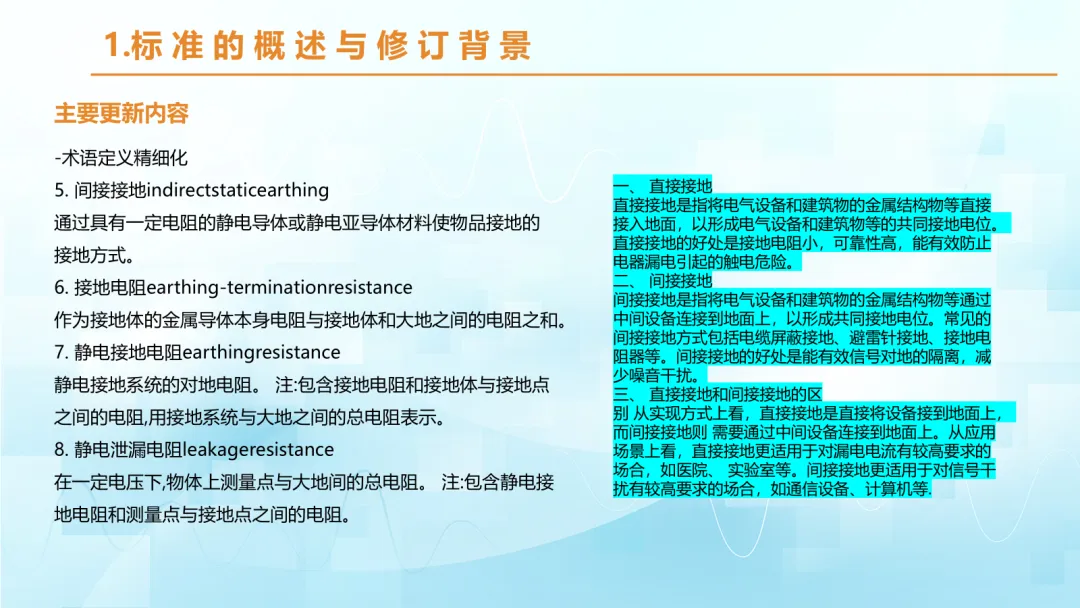 1.标准的概述与修订背景

主要更新内容

-术语定义精细化

5. 间接接地indirectstaticearthing

通过具有一定电阻的静电导体或静电亚导体材料使物品接地的接地方式。

6. 接地电阻earthing-terminationresistance

作为接地体的金属导体本身电阻与接地体和大地之间的电阻之和。

7. 静电接地电阻earthingresistance

静电接地系统的对地电阻。 注:包含接地电阻和接地体与接地点之间的电阻,用接地系统与大地之间的总电阻表示。

8. 静电泄漏电阻leakageresistance

在一定电压下,物体上测量点与大地间的总电阻。 注:包含静电接地电阻和测量点与接地点之间的电阻。

一、 直接接地
直接接地是指将电气设备和建筑物的金属结构物等直接接入地面，以形成电气设备和建筑物等的共同接地电位。直接接地的好处是接地电阻小，可靠性高，能有效防止电器漏电引起的触电危险。
二、 间接接地
间接接地是指将电气设备和建筑物的金属结构物等通过中间设备连接到地面上，以形成共同接地电位。常见的间接接地方式包括电缆屏蔽接地、避雷针接地、接地电阻器等。间接接地的好处是能有效信号对地的隔离，减少噪音干扰。
三、 直接接地和间接接地的区别 从实现方式上看，直接接地是直接将设备接到地面上，而间接接地则 需要通过中间设备连接到地面上。从应用场景上看，直接接地更适用于对漏电电流有较高要求的场合，如医院、 实验室等。间接接地更适用于对信号干扰有较高要求的场合，如通信设备、计算机等.